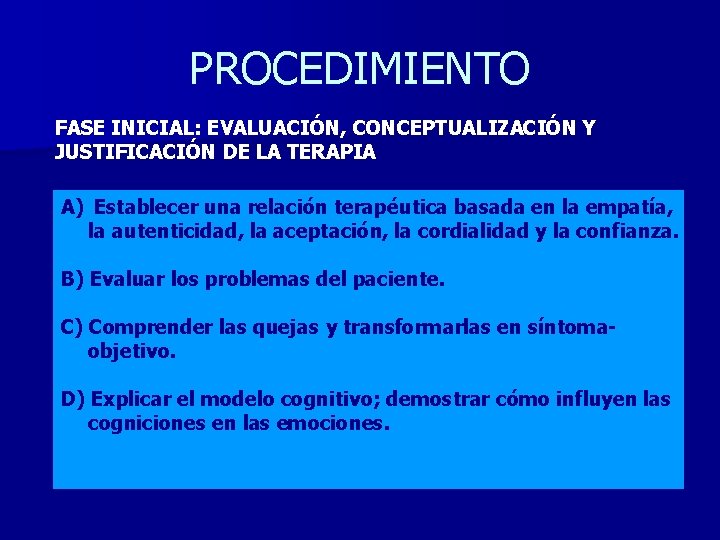 PROCEDIMIENTO

FASE INICIAL: EVALUACIÓN, CONCEPTUALIZACIÓN Y JUSTIFICACIÓN DE LA TERAPIA

A) Establecer una relación terapéutica basada en la empatía, la autenticidad, la aceptación, la cordialidad y la confianza.

B) Evaluar los problemas del paciente.

C) Comprender las quejas y transformarlas en síntoma-objetivo.

D) Explicar el modelo cognitivo; demostrar cómo influyen las cogniciones en las emociones.